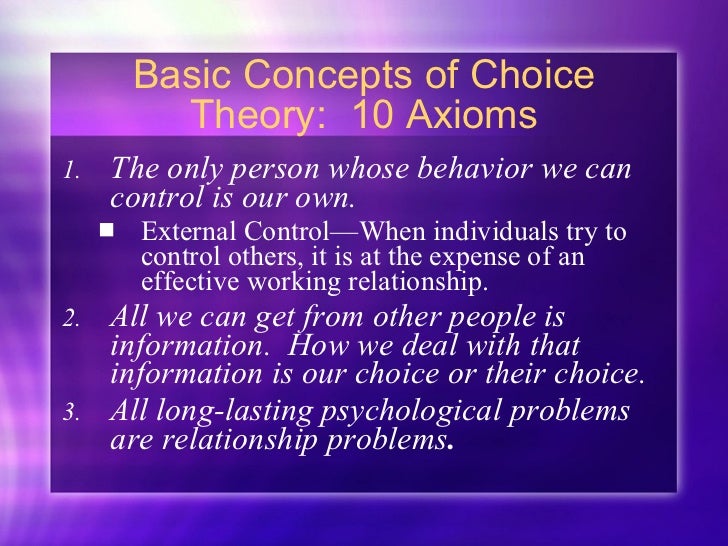 Basic Concepts of Choice Theory: 10 Axioms

1. The only person whose behavior we can control is our own.

■ External Control—When individuals try to control others, it is at the expense of an effective working relationship.

2. All we can get from other people is information. How we deal with that information is our choice or their choice.

3. All long-lasting psychological problems are relationship problems.